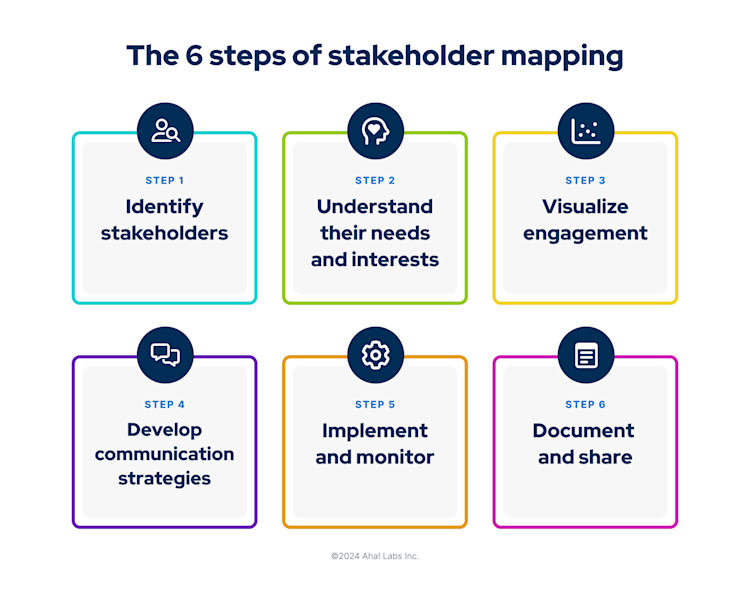 The 6 steps of stakeholder mapping

STEP 1
Identify stakeholders

STEP 2
Understand their needs and interests

STEP 3
Visualize engagement

STEP 4
Develop communication strategies

STEP 5
Implement and monitor

STEP 6
Document and share

©2024 Aha! Labs Inc.